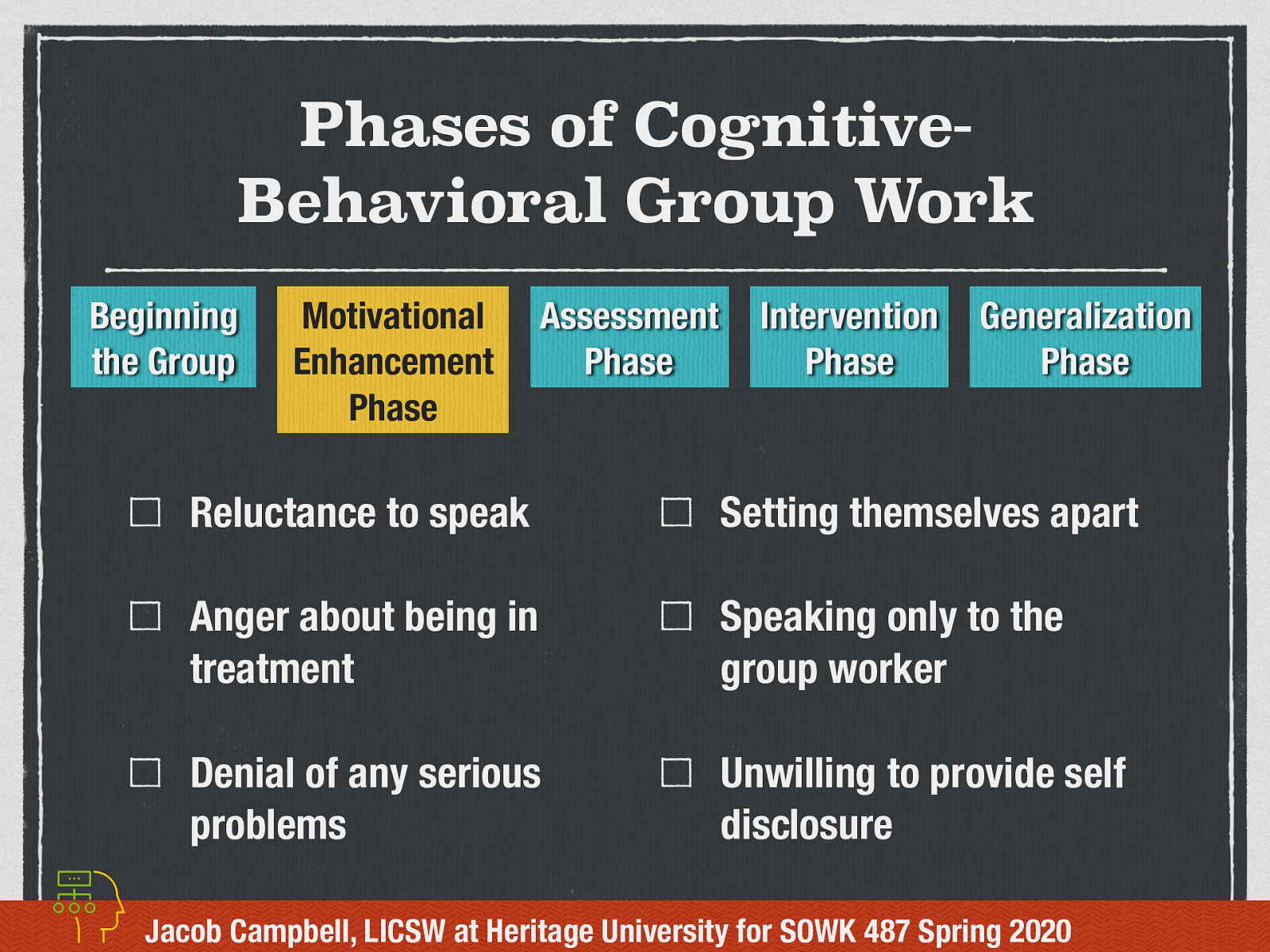 Phases of Cognitive-Behavioral Group Work

Beginning the Group

Motivational Enhancement Phase

Assessment Phase

Intervention Phase

Generalization Phase

☐ Reluctance to speak

☐ Anger about being in treatment

☐ Denial of any serious problems

☐ Setting themselves apart

☐ Speaking only to the group worker

☐ Unwilling to provide self disclosure

Jacob Campbell, LICSW at Heritage University for SOWK 487 Spring 2020